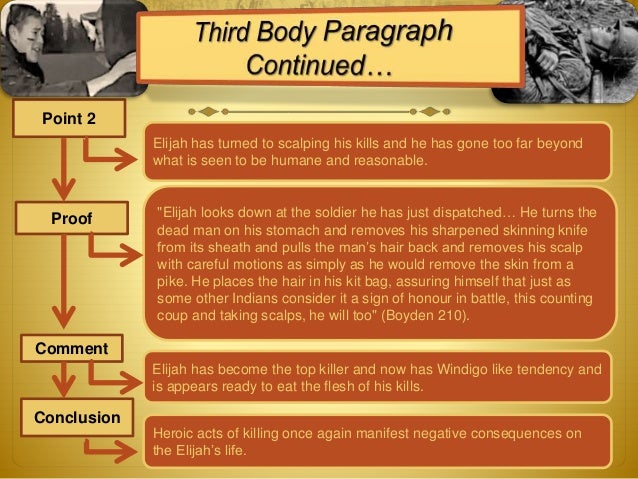 Third Body Paragraph Continued…

Point 2

Elijah has turned to scalping his kills and he has gone too far beyond what is seen to be humane and reasonable.

Proof

"Elijah looks down at the soldier he has just dispatched… He turns the dead man on his stomach and removes his sharpened skinning knife from its sheath and pulls the man's hair back and removes his scalp with careful motions as simply as he would remove the skin from a pike. He places the hair in his kit bag, assuring himself that just as some other Indians consider it a sign of honour in battle, this counting coup and taking scalps, he will too" (Boyden 210).

Comment

Elijah has become the top killer and now has Windigo like tendency and is appears ready to eat the flesh of his kills.

Conclusion

Heroic acts of killing once again manifest negative consequences on the Elijah's life.